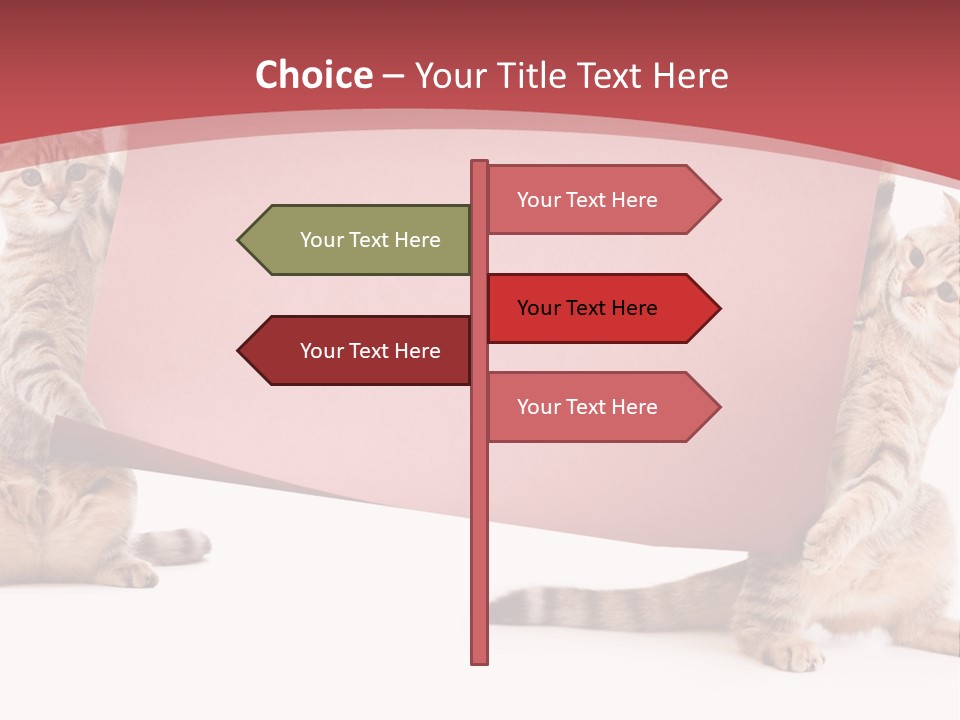 Choice – Your Title Text Here

Your Text Here

Your Text Here

Your Text Here

Your Text Here

Your Text Here